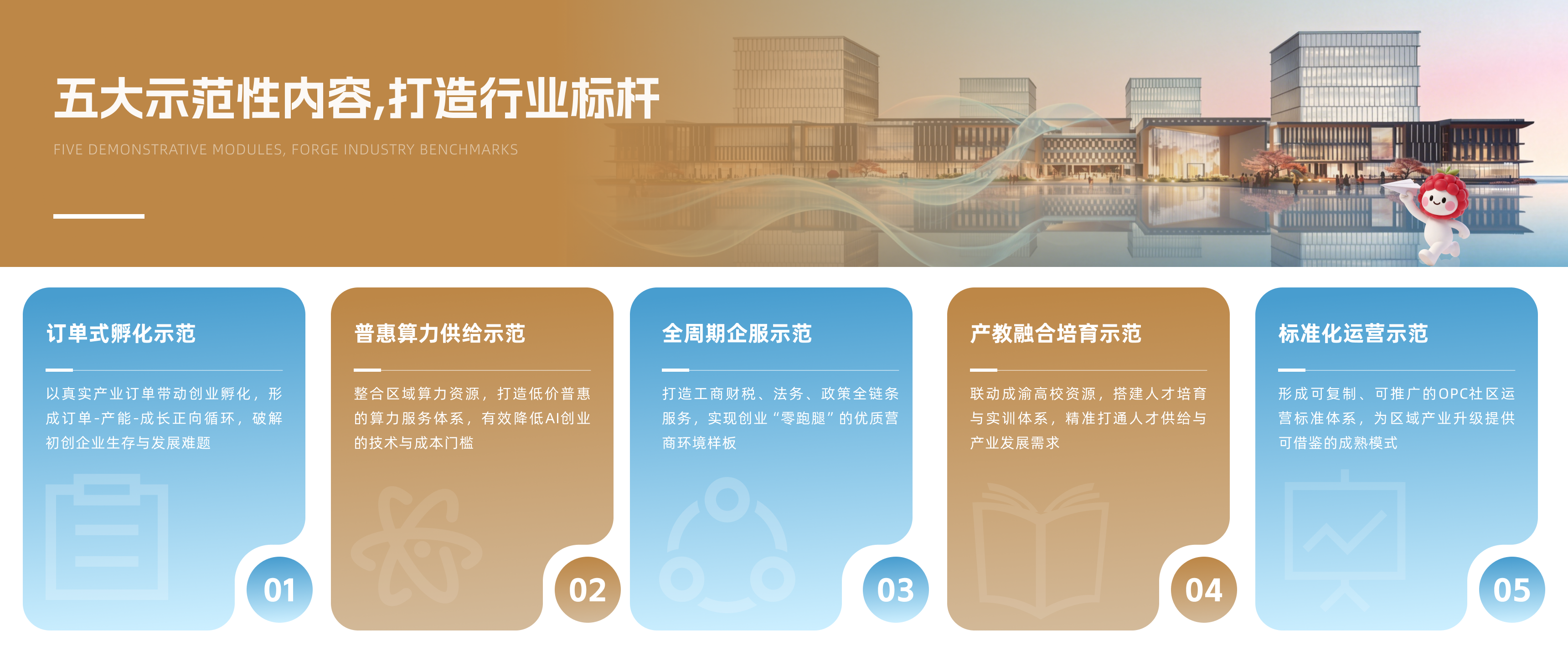 五大示范性内容,打造行业标杆

FIVE DEMONSTRATIVE MODULES, FORGE INDUSTRY BENCHMARKS

订单式孵化示范

以真实产业订单带动创业孵化，形成订单-产能-成长正向循环，破解初创企业生存与发展难题

01

普惠算力供给示范

整合区域算力资源，打造低价普惠的算力服务体系，有效降低AI创业的技术与成本门槛

02

全周期企服示范

打造工商财税、法务、政策全链条服务，实现创业“零跑腿”的优质营商环境样板

03

产教融合培育示范

联动成渝高校资源，搭建人才培育与实训体系，精准打通人才供给与产业发展需求

04

标准化运营示范

形成可复制、可推广的OPC社区运营标准体系，为区域产业升级提供可借鉴的成熟模式

05